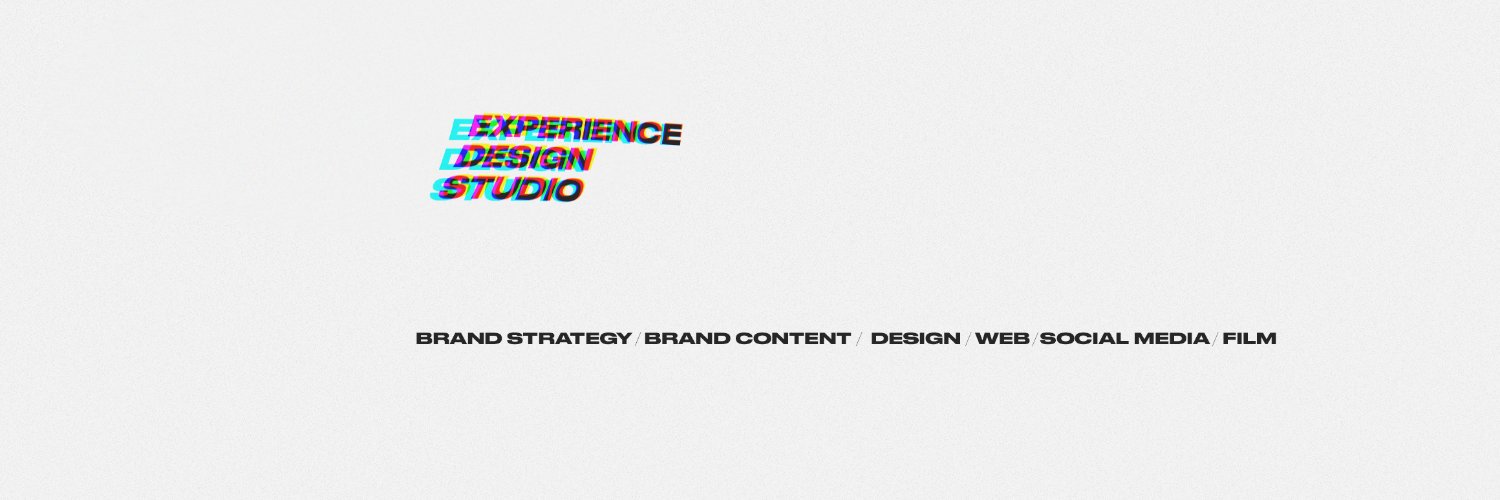 EXPERIENCE
DESIGN
STUDIO

BRAND STRATEGY / BRAND CONTENT / DESIGN / WEB / SOCIAL MEDIA / FILM